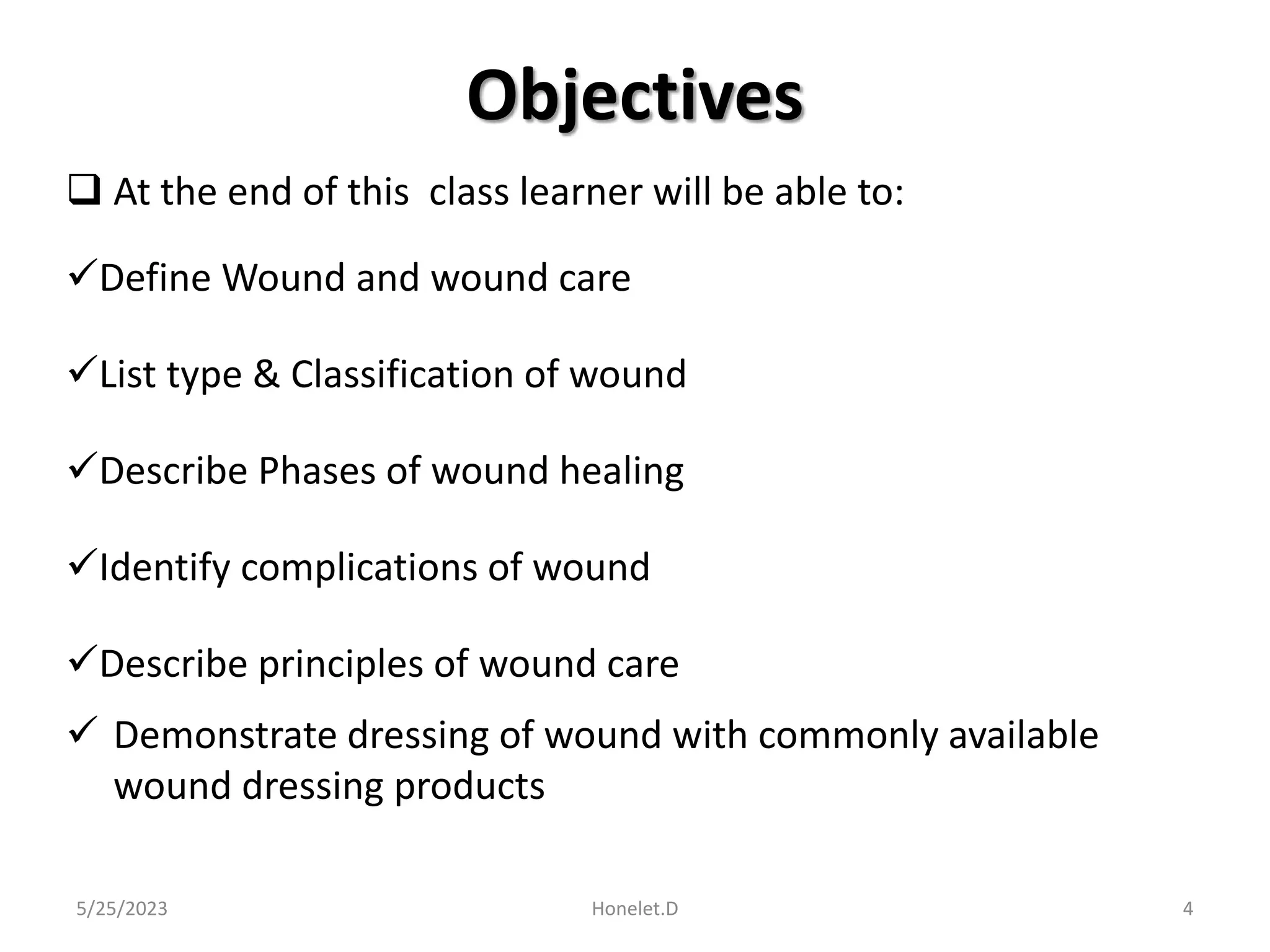 Objectives

❑ At the end of this class learner will be able to:

✓Define Wound and wound care

✓List type & Classification of wound

✓Describe Phases of wound healing

✓Identify complications of wound

✓Describe principles of wound care

✓ Demonstrate dressing of wound with commonly available wound dressing products

5/25/2023 Honelet.D 4